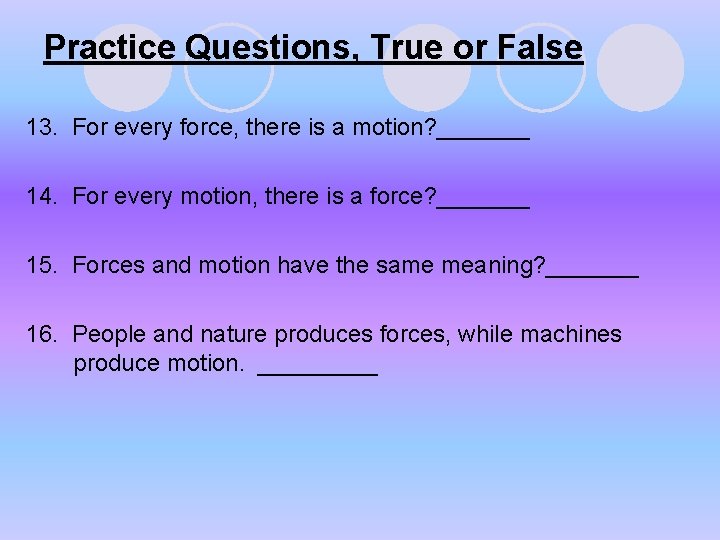 Practice Questions, True or False

13. For every force, there is a motion?____

14. For every motion, there is a force?____

15. Forces and motion have the same meaning?____

16. People and nature produces forces, while machines produce motion. ____